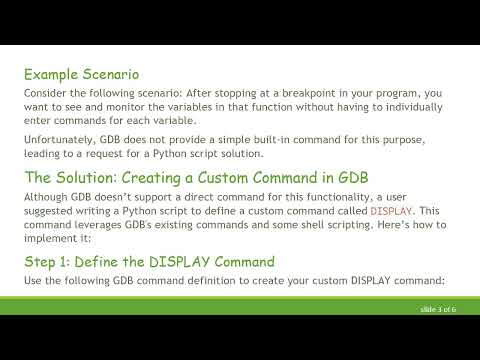 Example Scenario

Consider the following scenario: After stopping at a breakpoint in your program, you want to see and monitor the variables in that function without having to individually enter commands for each variable.

Unfortunately, GDB does not provide a simple built-in command for this purpose, leading to a request for a Python script solution.

The Solution: Creating a Custom Command in GDB

Although GDB doesn't support a direct command for this functionality, a user suggested writing a Python script to define a custom command called DISPLAY. This command leverages GDB's existing commands and some shell scripting. Here's how to implement it:

Step 1: Define the DISPLAY Command

Use the following GDB command definition to create your custom DISPLAY command:

slide 3 of 6